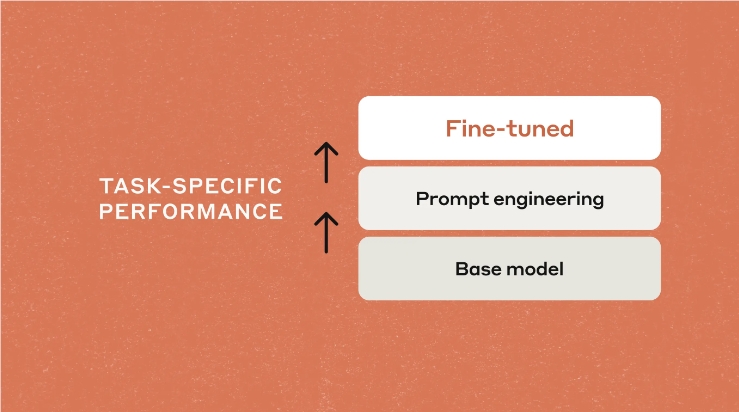 TASK-SPECIFIC PERFORMANCE

Fine-tuned

Prompt engineering

Base model